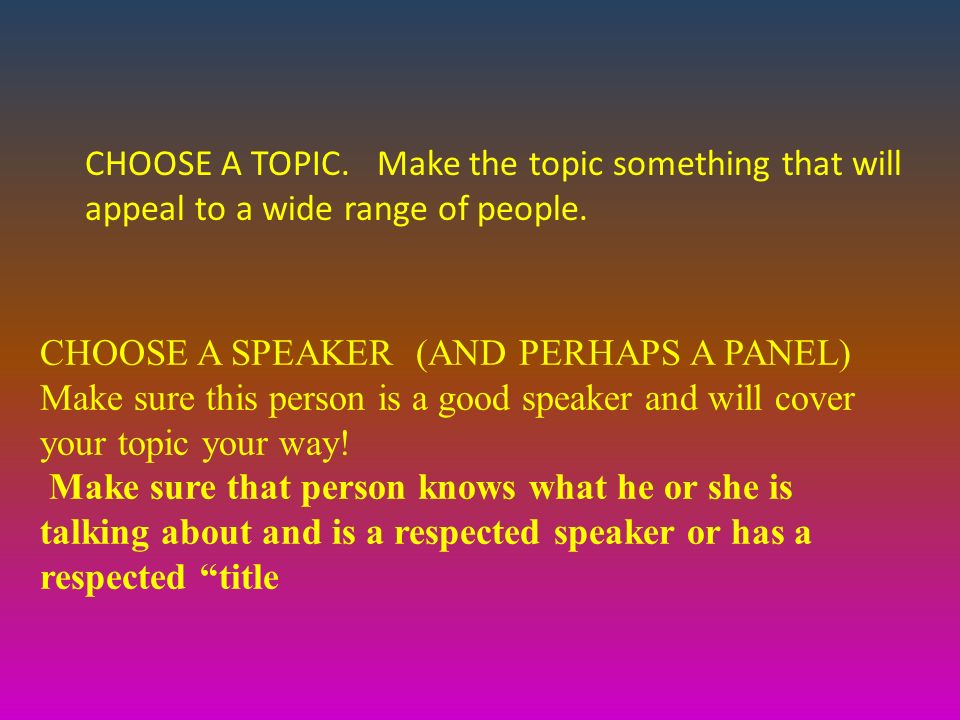 CHOOSE A TOPIC.   Make the topic something that will appeal to a wide range of people.

CHOOSE A SPEAKER  (AND PERHAPS A PANEL) Make sure this person is a good speaker and will cover your topic your way!
 Make sure that person knows what he or she is talking about and is a respected speaker or has a respected “title